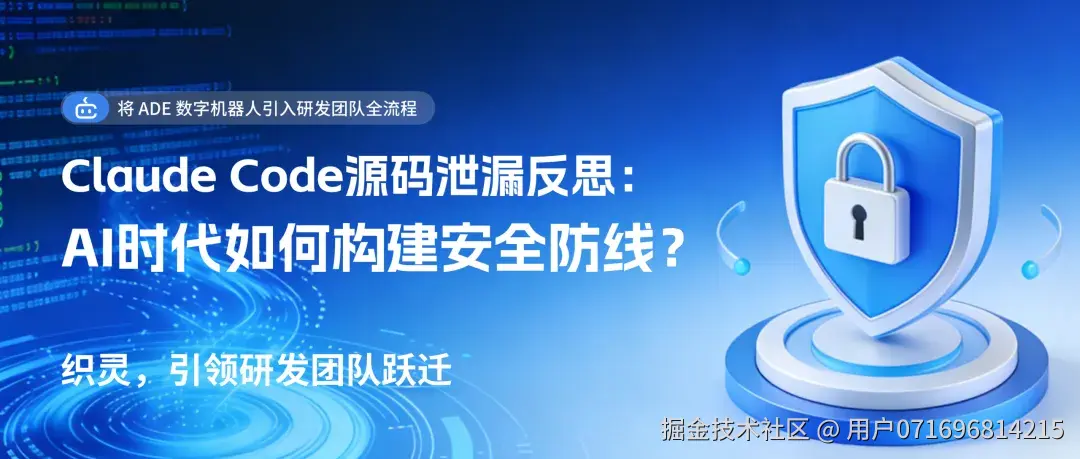 将 ADE 数字机器人引入研发团队全流程

Claude Code源码泄漏反思：
AI时代如何构建安全防线？

织灵，引领研发团队跃迁

掘金技术社区 @ 用户071696814215